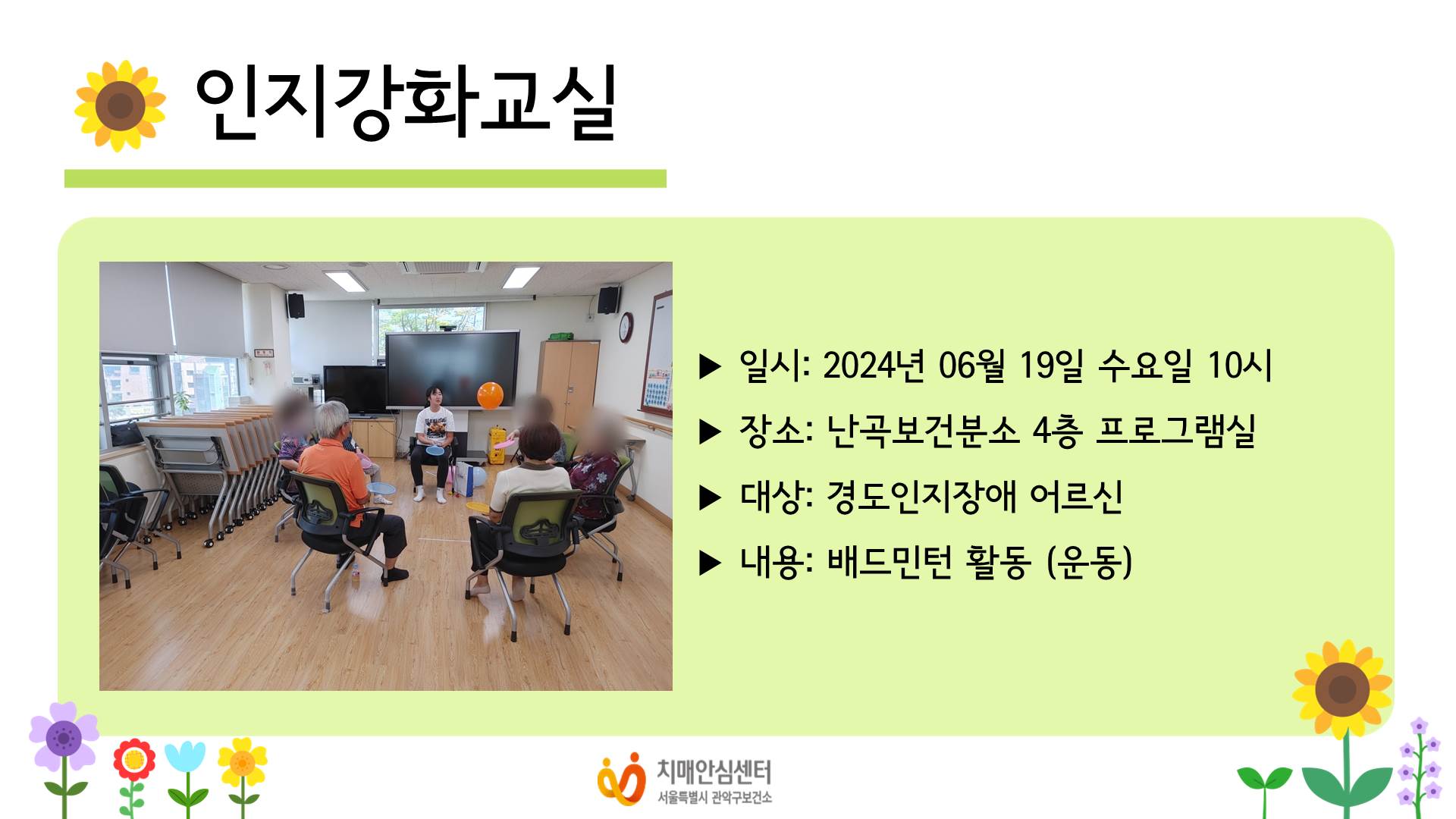 인지강화교실

▶ 일시: 2024년 06월 19일 수요일 10시

▶ 장소: 난곡보건분소 4층 프로그램실

▶ 대상: 경도인지장애 어르신

▶ 내용: 배드민턴 활동 (운동)

치매안심센터
서울특별시 관악구보건소